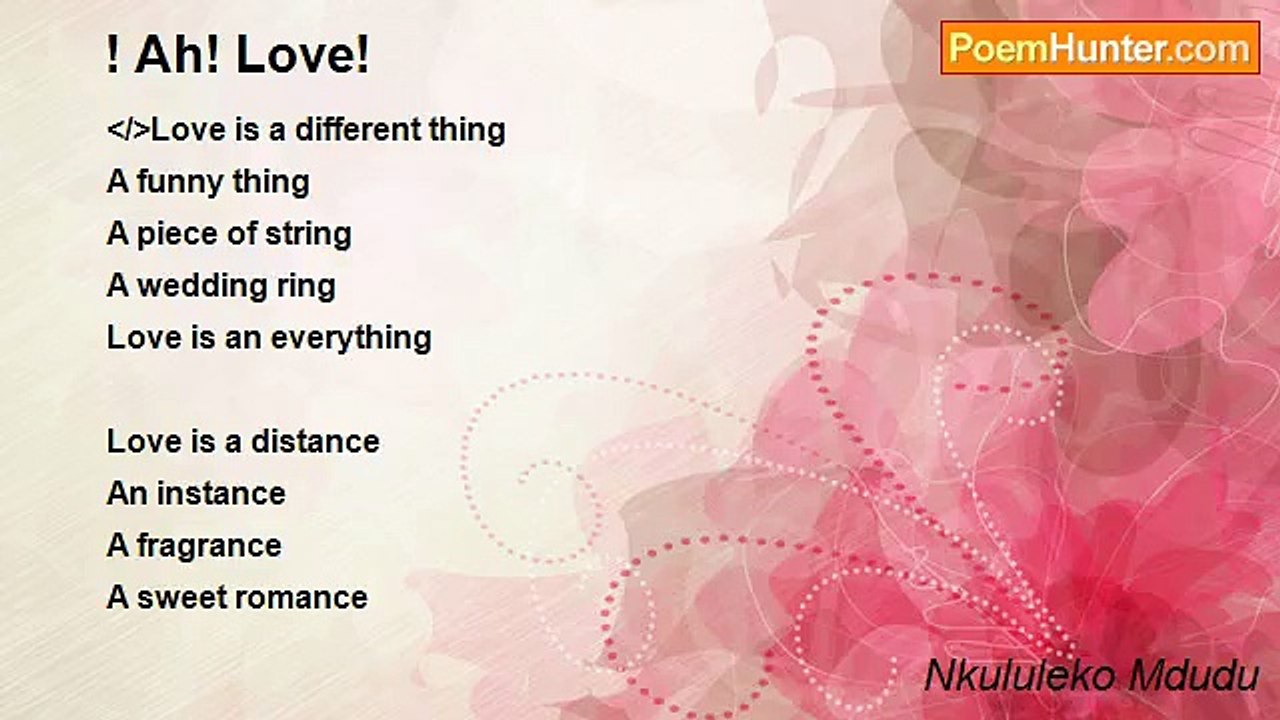 ! Ah! Love!

PoemHunter.com

</>Love is a different thing
A funny thing
A piece of string
A wedding ring
Love is an everything

Love is a distance
An instance
A fragrance
A sweet romance

Nkululeko Mdudu